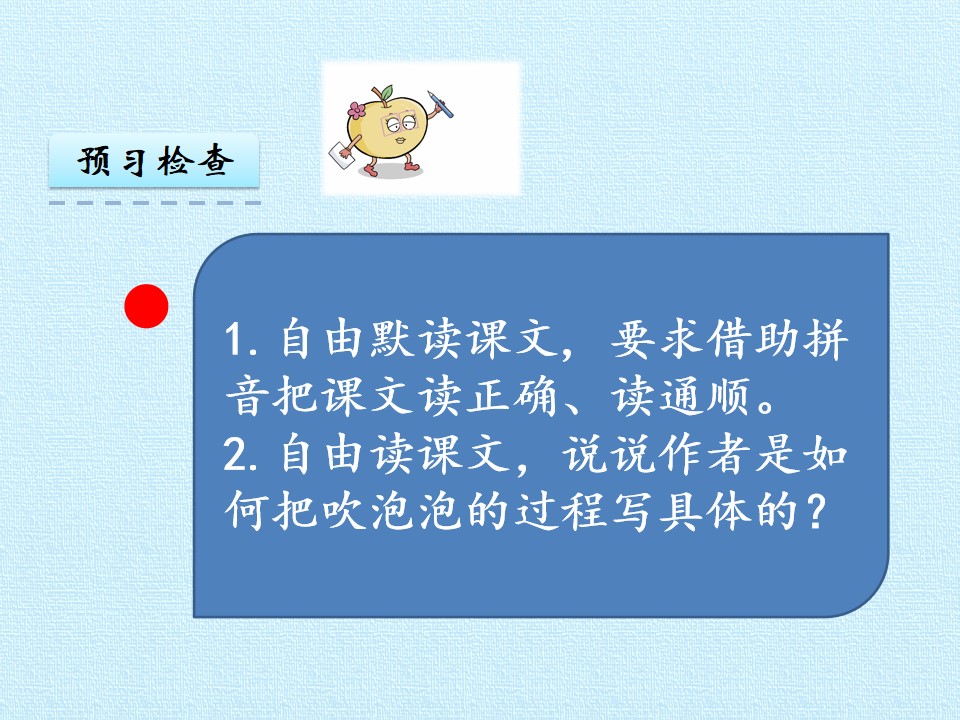 预习检查

1.自由默读课文，要求借助拼音把课文读正确、读通顺。
2.自由读课文，说说作者是如何把吹泡泡的过程写具体的？